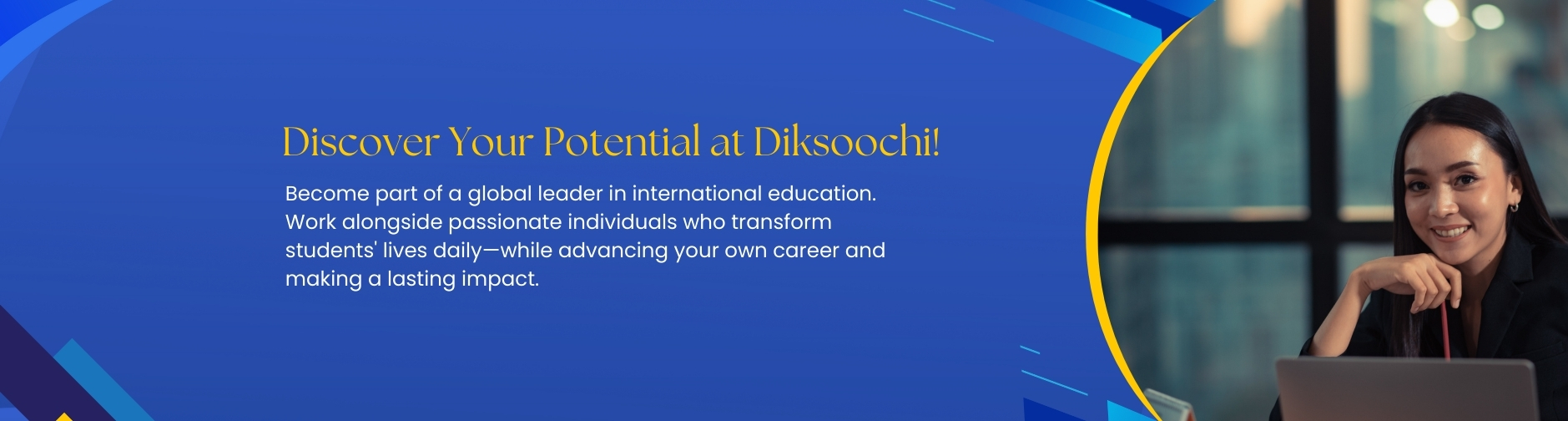 Discover Your Potential at Diksoochi!

Become part of a global leader in international education. Work alongside passionate individuals who transform students' lives daily—while advancing your own career and making a lasting impact.